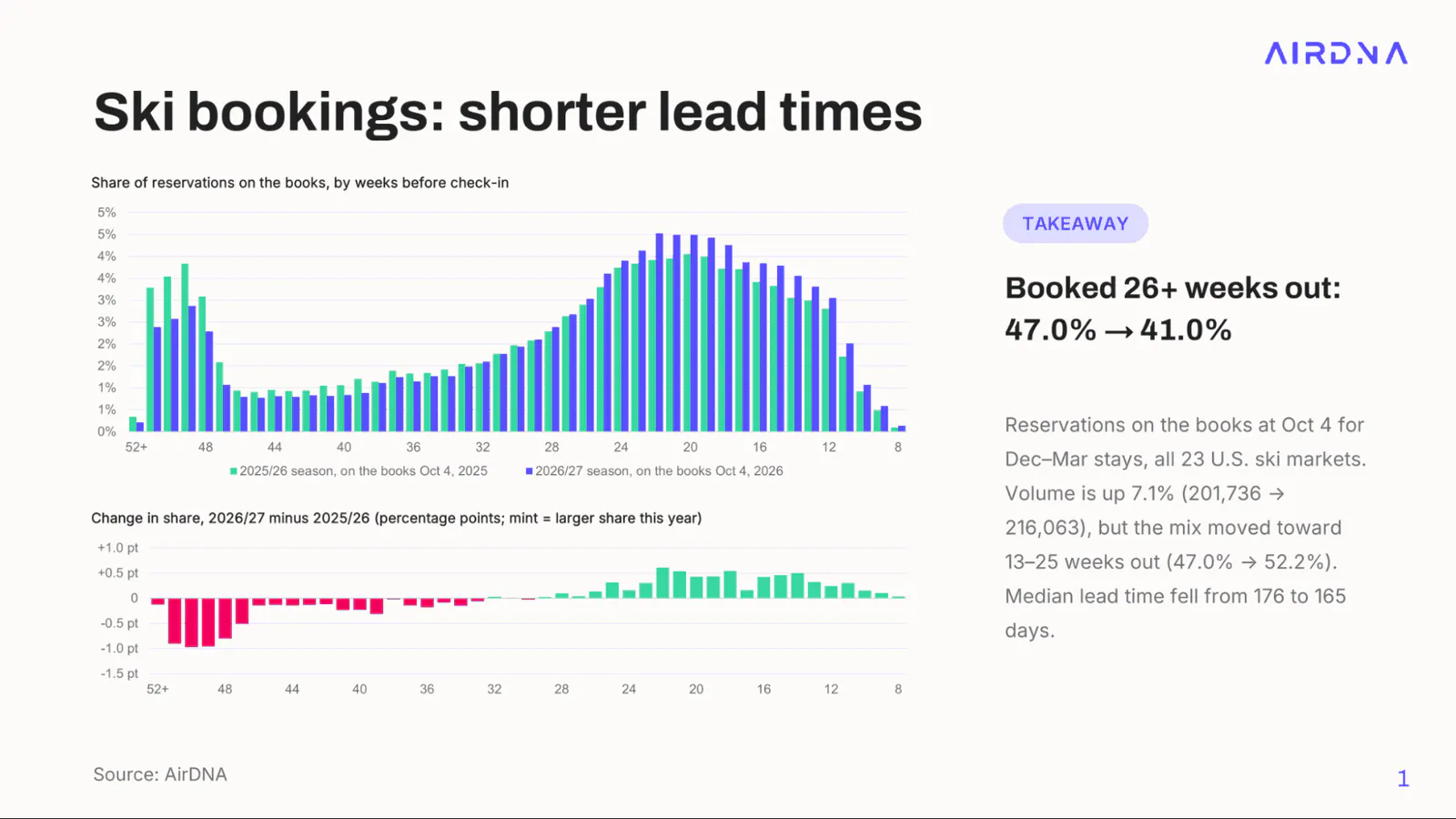 AIRDNA

Ski bookings: shorter lead times

Share of reservations on the books, by weeks before check-in

5%
5%
4%
4%
3%
3%
2%
2%
1%
1%
0%

52+ 48 44 40 36 32 28 24 20 16 12 8

2025/26 season, on the books Oct 4, 2025 2026/27 season, on the books Oct 4, 2026

Change in share, 2026/27 minus 2025/26 (percentage points; mint = larger share this year)

+1.0 pt
+0.5 pt
0
-0.5 pt
-1.0 pt
-1.5 pt

52+ 48 44 40 36 32 28 24 20 16 12 8

TAKEAWAY

Booked 26+ weeks out:
47.0% → 41.0%

Reservations on the books at Oct 4 for Dec–Mar stays, all 23 U.S. ski markets. Volume is up 7.1% (201,736 → 216,063), but the mix moved toward 13–25 weeks out (47.0% → 52.2%). Median lead time fell from 176 to 165 days.

Source: AirDNA

1